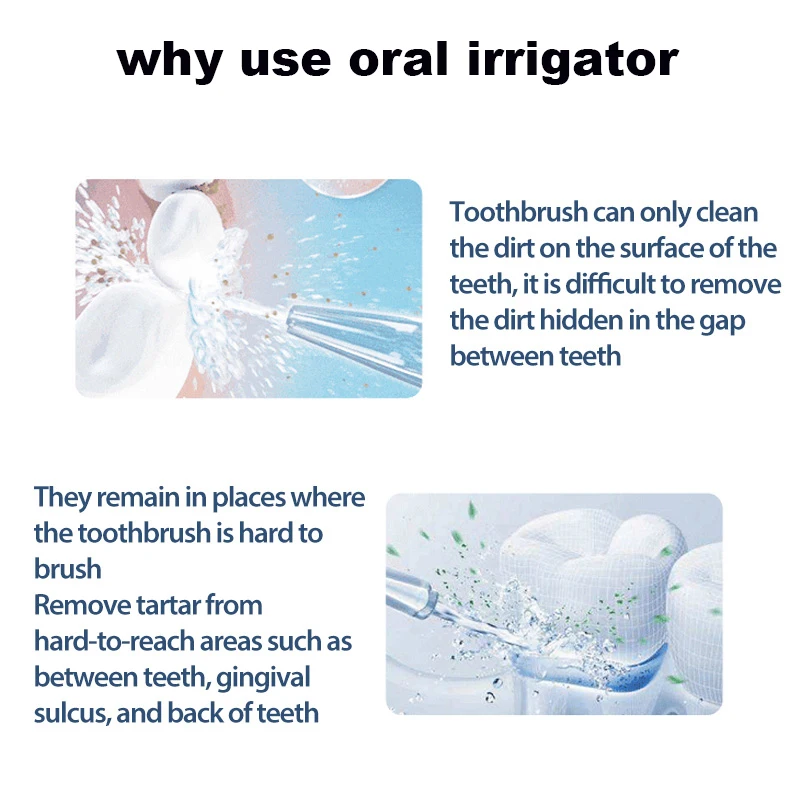 why use oral irrigator

Toothbrush can only clean the dirt on the surface of the teeth, it is difficult to remove the dirt hidden in the gap between teeth

They remain in places where the toothbrush is hard to brush
Remove tartar from hard-to-reach areas such as between teeth, gingival sulcus, and back of teeth